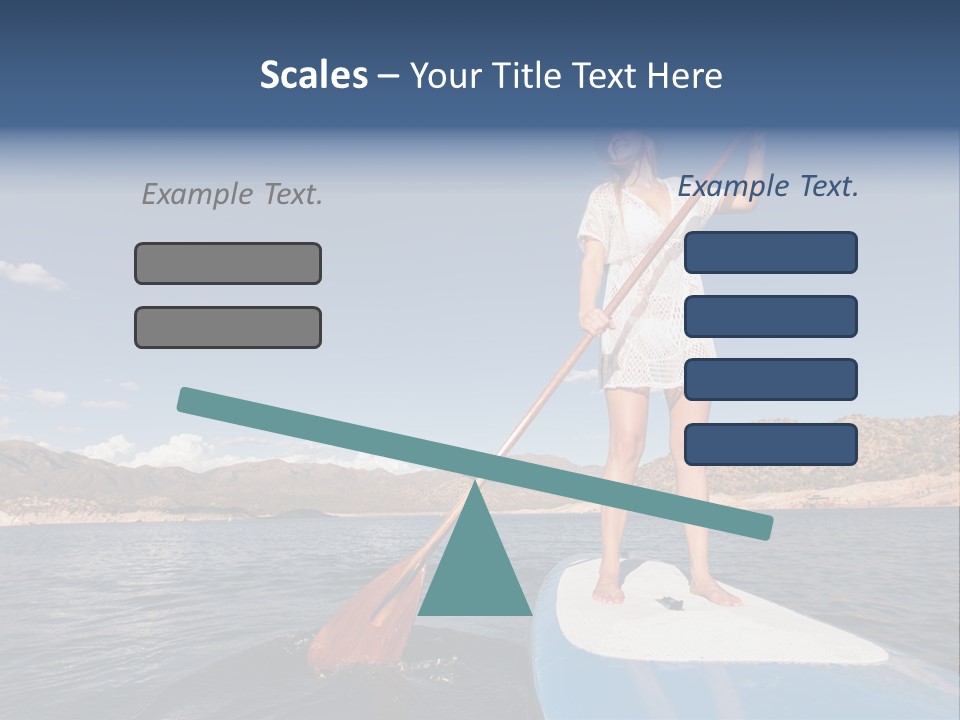 Scales – Your Title Text Here

Example Text.

Example Text.